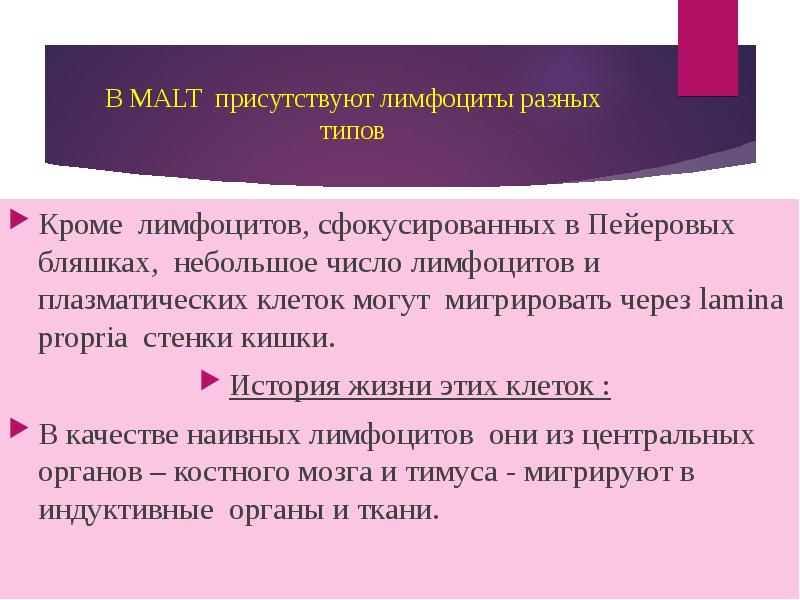 В MALT присутствуют лимфоциты разных типов

Кроме лимфоцитов, сфокусированных в Пейеровых бляшках, небольшое число лимфоцитов и плазматических клеток могут мигрировать через lamina propria стенки кишки.

История жизни этих клеток :

В качестве наивных лимфоцитов они из центральных органов – костного мозга и тимуса - мигрируют в индуктивные органы и ткани.